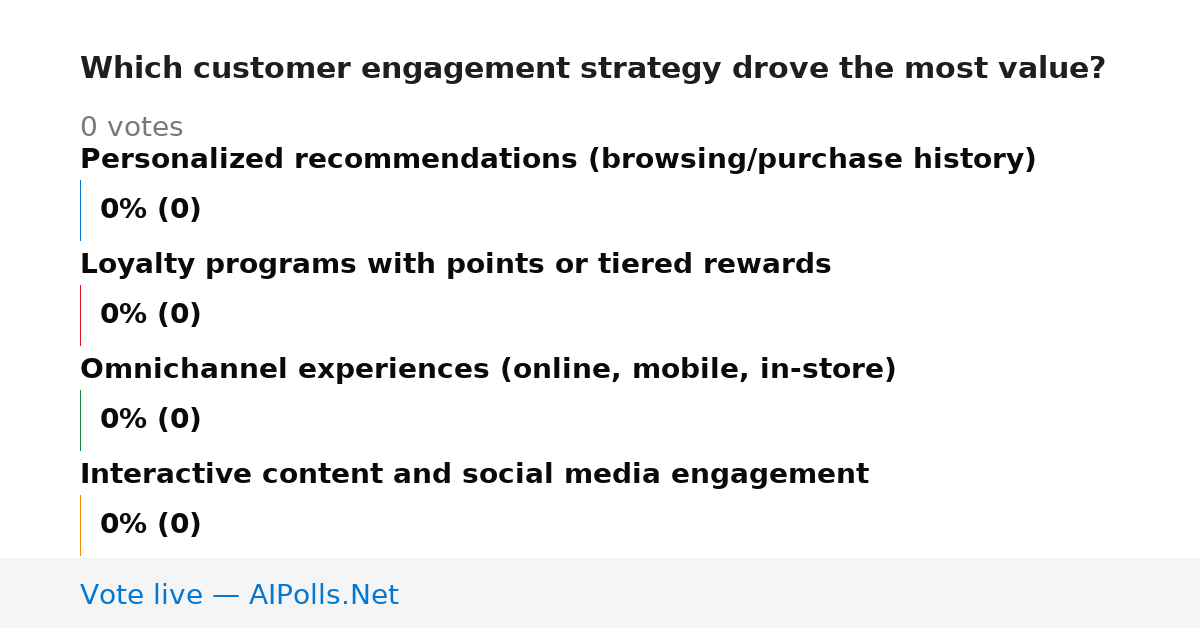 Which customer engagement strategy drove the most value?

0 votes

Personalized recommendations (browsing/purchase history)

0% (0)

Loyalty programs with points or tiered rewards

0% (0)

Omnichannel experiences (online, mobile, in-store)

0% (0)

Interactive content and social media engagement

0% (0)

Vote live — AIPolls.Net